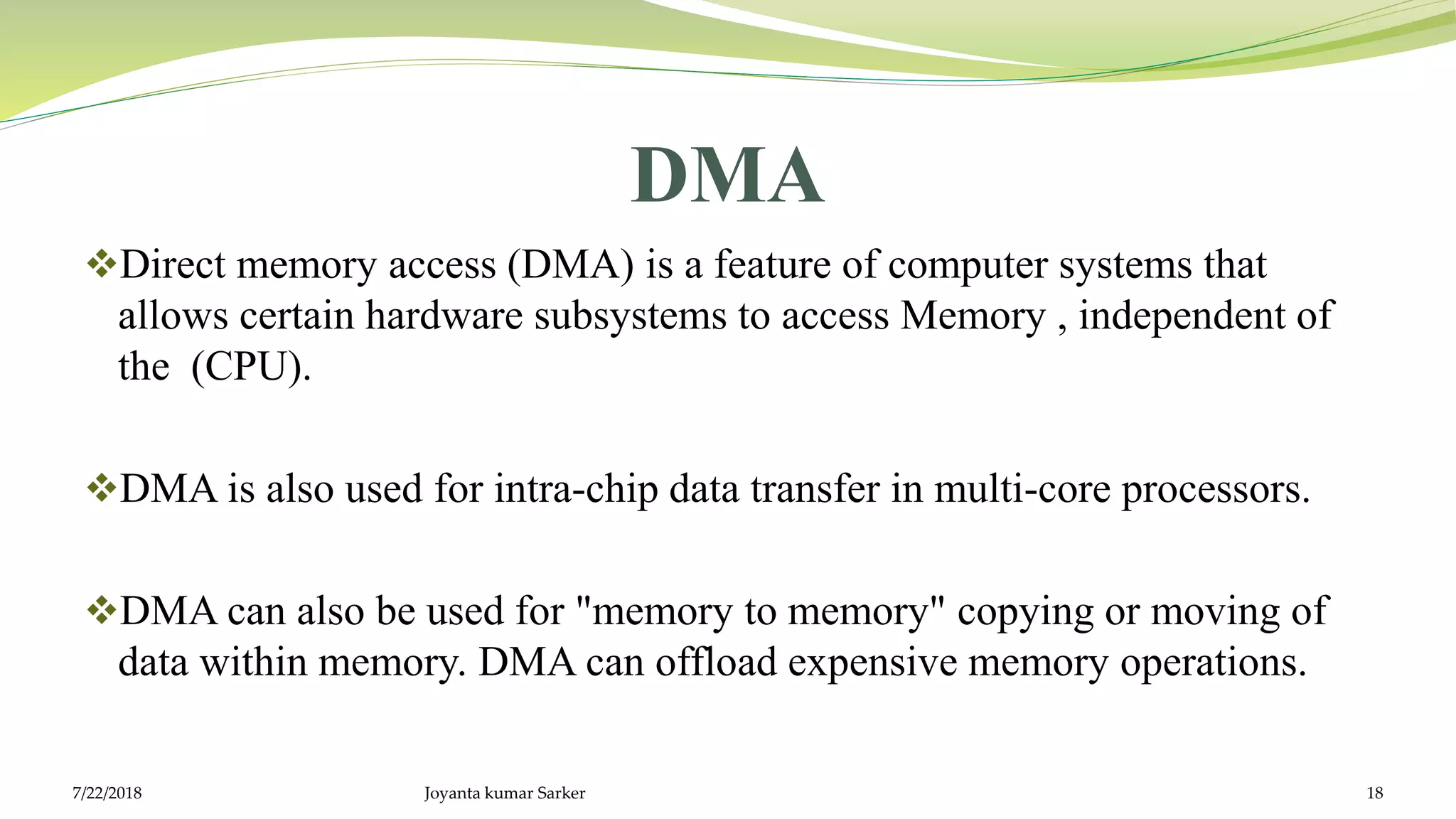 DMA

❖Direct memory access (DMA) is a feature of computer systems that allows certain hardware subsystems to access Memory , independent of the (CPU).

❖DMA is also used for intra-chip data transfer in multi-core processors.

❖DMA can also be used for "memory to memory" copying or moving of data within memory. DMA can offload expensive memory operations.

7/22/2018 Joyanta kumar Sarker 18